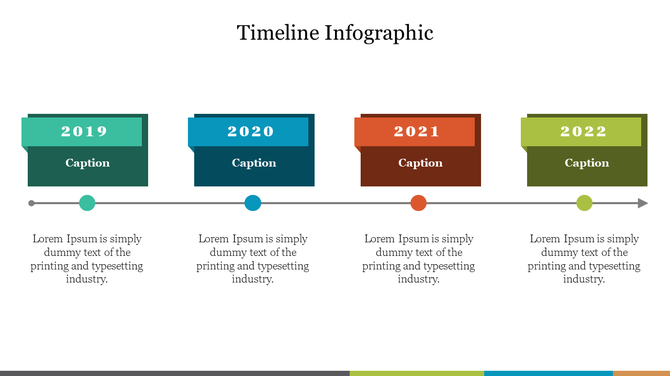 Timeline Infographic

2019

Caption

Lorem Ipsum is simply dummy text of the printing and typesetting industry.

2020

Caption

Lorem Ipsum is simply dummy text of the printing and typesetting industry.

2021

Caption

Lorem Ipsum is simply dummy text of the printing and typesetting industry.

2022

Caption

Lorem Ipsum is simply dummy text of the printing and typesetting industry.